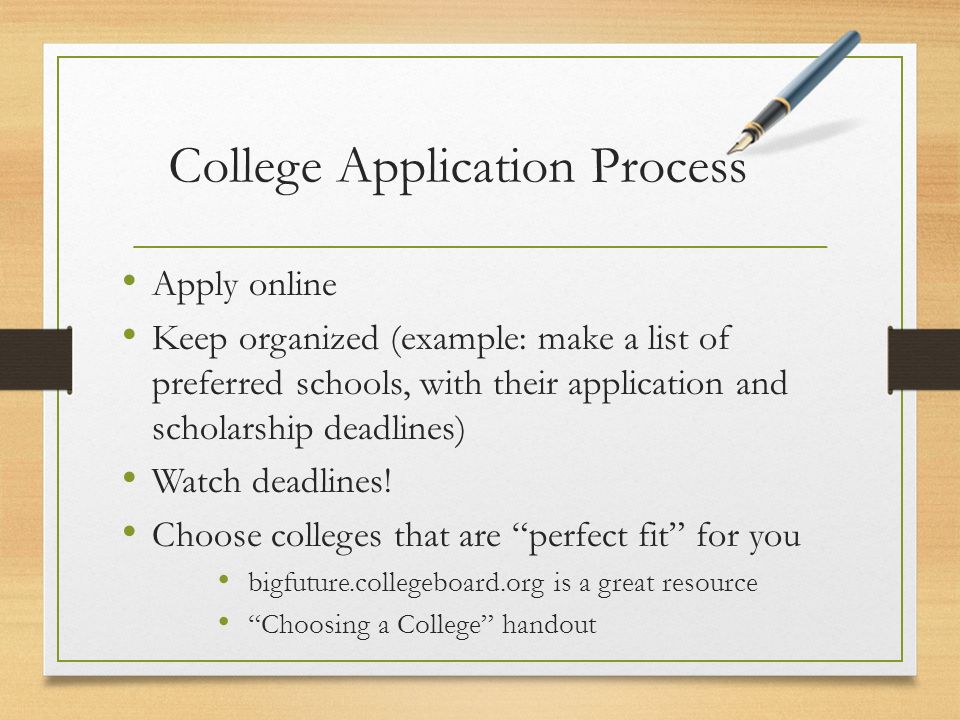 College Application Process

• Apply online
• Keep organized (example: make a list of preferred schools, with their application and scholarship deadlines)
• Watch deadlines!
• Choose colleges that are “perfect fit” for you
  • bigfuture.collegeboard.org is a great resource
  • “Choosing a College” handout